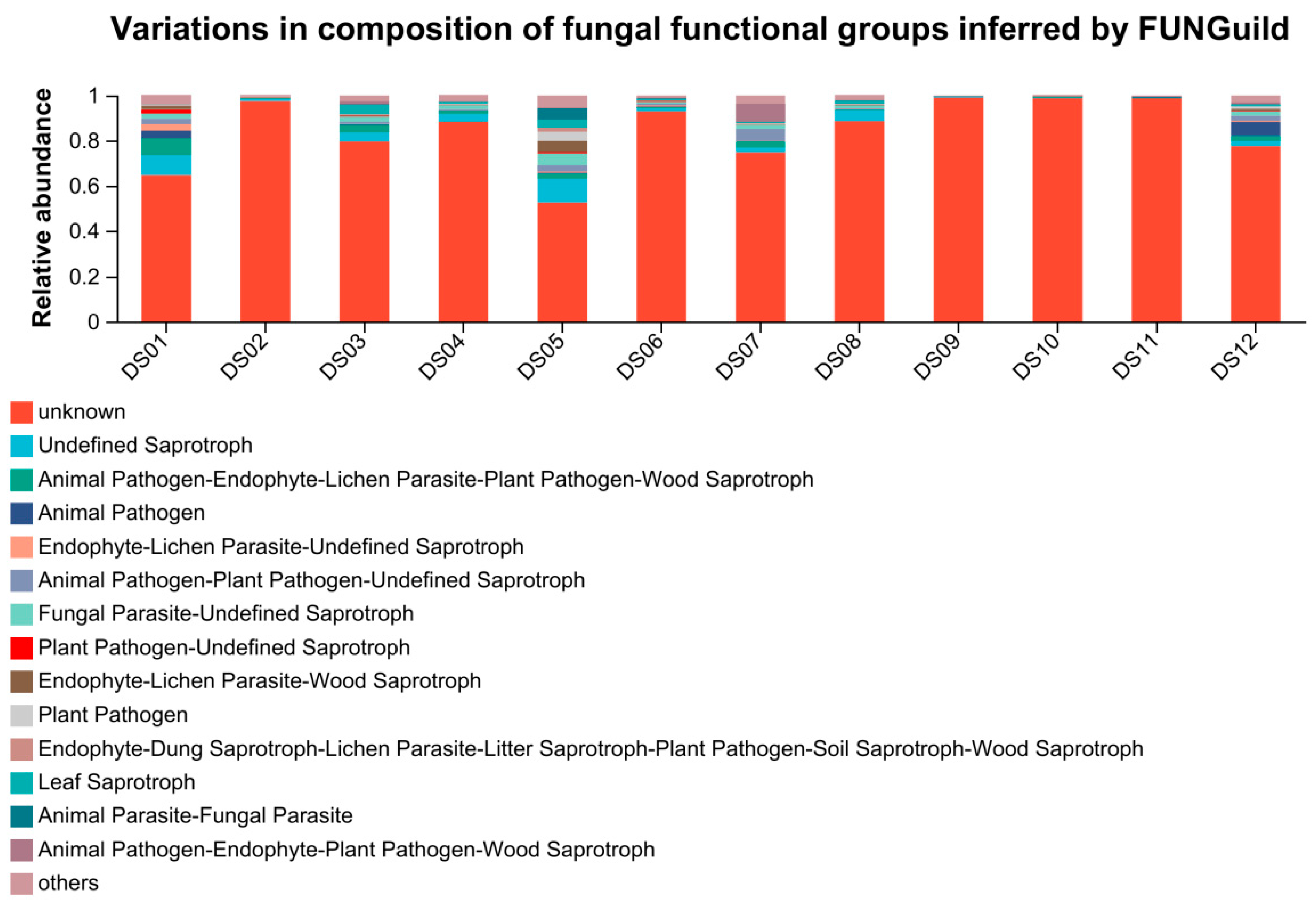 Variations in composition of fungal functional groups inferred by FUNGuild

Relative abundance

1
0.8
0.6
0.4
0.2
0

DS01 DS02 DS03 DS04 DS05 DS06 DS07 DS08 DS09 DS10 DS11 DS12

unknown
Undefined Saprotroph
Animal Pathogen-Endophyte-Lichen Parasite-Plant Pathogen-Wood Saprotroph
Animal Pathogen
Endophyte-Lichen Parasite-Undefined Saprotroph
Animal Pathogen-Plant Pathogen-Undefined Saprotroph
Fungal Parasite-Undefined Saprotroph
Plant Pathogen-Undefined Saprotroph
Endophyte-Lichen Parasite-Wood Saprotroph
Plant Pathogen
Endophyte-Dung Saprotroph-Lichen Parasite-Litter Saprotroph-Plant Pathogen-Soil Saprotroph-Wood Saprotroph
Leaf Saprotroph
Animal Parasite-Fungal Parasite
Animal Pathogen-Endophyte-Plant Pathogen-Wood Saprotroph
others